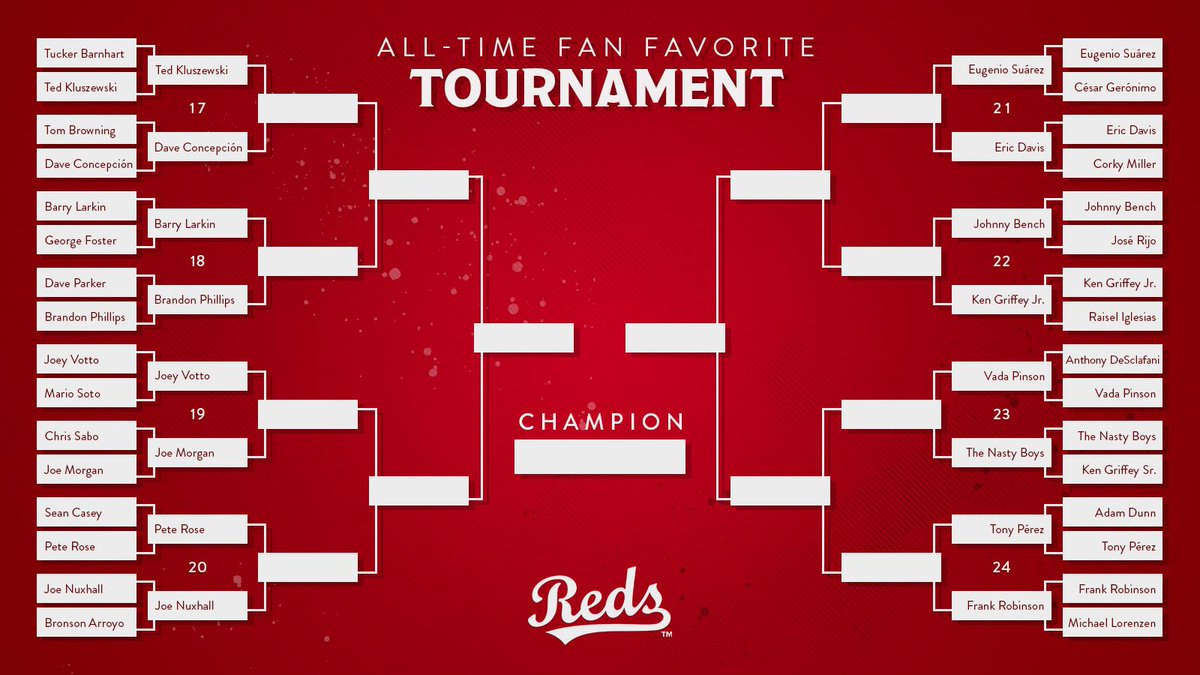 ALL-TIME FAN FAVORITE
TOURNAMENT

Tucker Barnhart
Ted Kluszewski
Ted Kluszewski
17
Tom Browning
Dave Concepción
Dave Concepción

Barry Larkin
George Foster
Barry Larkin
18
Dave Parker
Brandon Phillips
Brandon Phillips

Joey Votto
Mario Soto
Joey Votto
19
Chris Sabo
Joe Morgan
Joe Morgan

Sean Casey
Pete Rose
Pete Rose
20
Joe Nuxhall
Bronson Arroyo
Joe Nuxhall

CHAMPION

Reds™

Eugenio Suárez
César Gerónimo
Eugenio Suárez
21
Eric Davis
Corky Miller
Eric Davis

Johnny Bench
José Rijo
Johnny Bench
22
Ken Griffey Jr.
Raisel Iglesias
Ken Griffey Jr.

Anthony DeSclafani
Vada Pinson
Vada Pinson
23
The Nasty Boys
Ken Griffey Sr.
The Nasty Boys

Adam Dunn
Tony Pérez
Tony Pérez
24
Frank Robinson
Michael Lorenzen
Frank Robinson